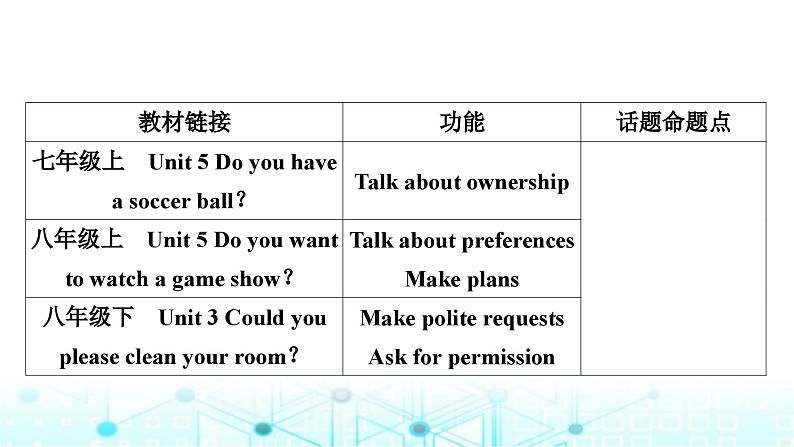 | 教材链接 | 功能 | 话题命题点 |
|---|---|---|
| 七年级上　Unit 5 Do you have a soccer ball? | Talk about ownership | |
| 八年级上　Unit 5 Do you want to watch a game show? | Talk about preferences Make plans | |
| 八年级下　Unit 3 Could you please clean your room? | Make polite requests Ask for permission | |